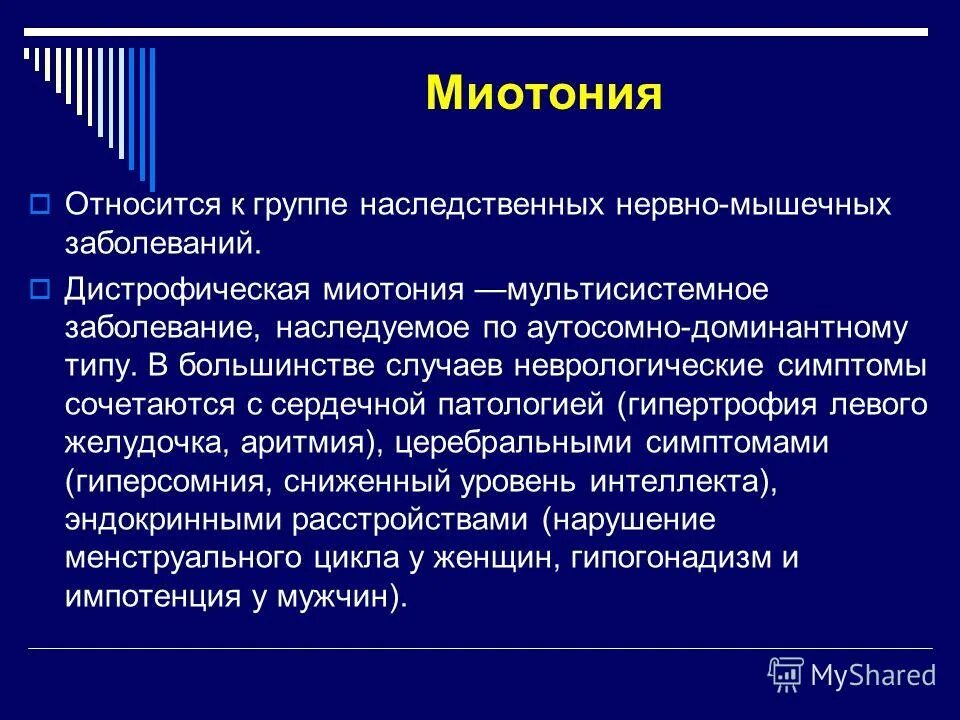 Миотония

Относится к группе наследственных нервно-мышечных заболеваний.

Дистрофическая миотония —мультисистемное заболевание, наследуемое по аутосомно-доминантному типу. В большинстве случаев неврологические симптомы сочетаются с сердечной патологией (гипертрофия левого желудочка, аритмия), церебральными симптомами (гиперсомния, сниженный уровень интеллекта), эндокринными расстройствами (нарушение менструального цикла у женщин, гипогонадизм и импотенция у мужчин).

MyShared